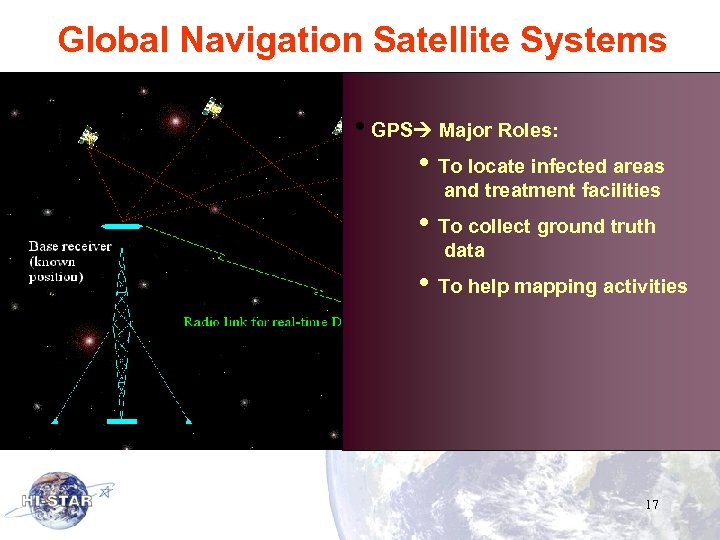 Global Navigation Satellite Systems

Base receiver (known position)

Radio link for real-time D

• GPS→ Major Roles:

• To locate infected areas and treatment facilities

• To collect ground truth data

• To help mapping activities

HI-STAR

17